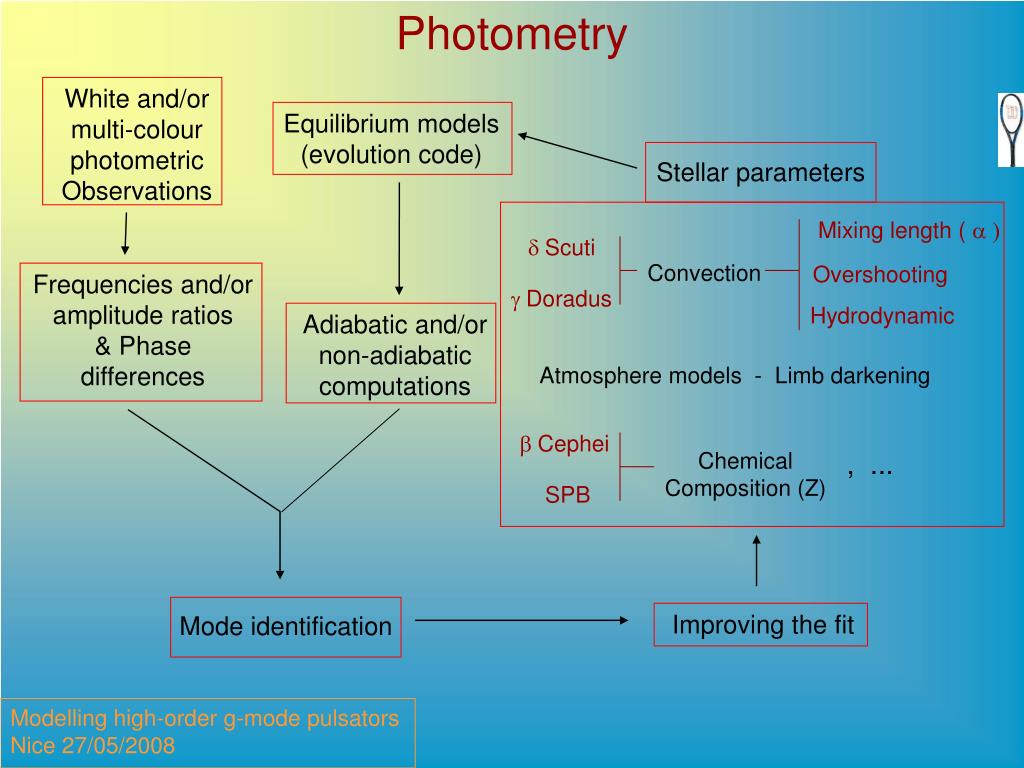 Photometry

White and/or multi-colour photometric Observations

Equilibrium models (evolution code)

Stellar parameters

Frequencies and/or amplitude ratios & Phase differences

Adiabatic and/or non-adiabatic computations

$\delta$ Scuti

$\gamma$ Doradus

Convection

Mixing length ( $\alpha$ )

Overshooting

Hydrodynamic

Atmosphere models - Limb darkening

$\beta$ Cephei

SPB

Chemical Composition (Z)

, ...

Mode identification

Improving the fit

Modelling high-order g-mode pulsators
Nice 27/05/2008